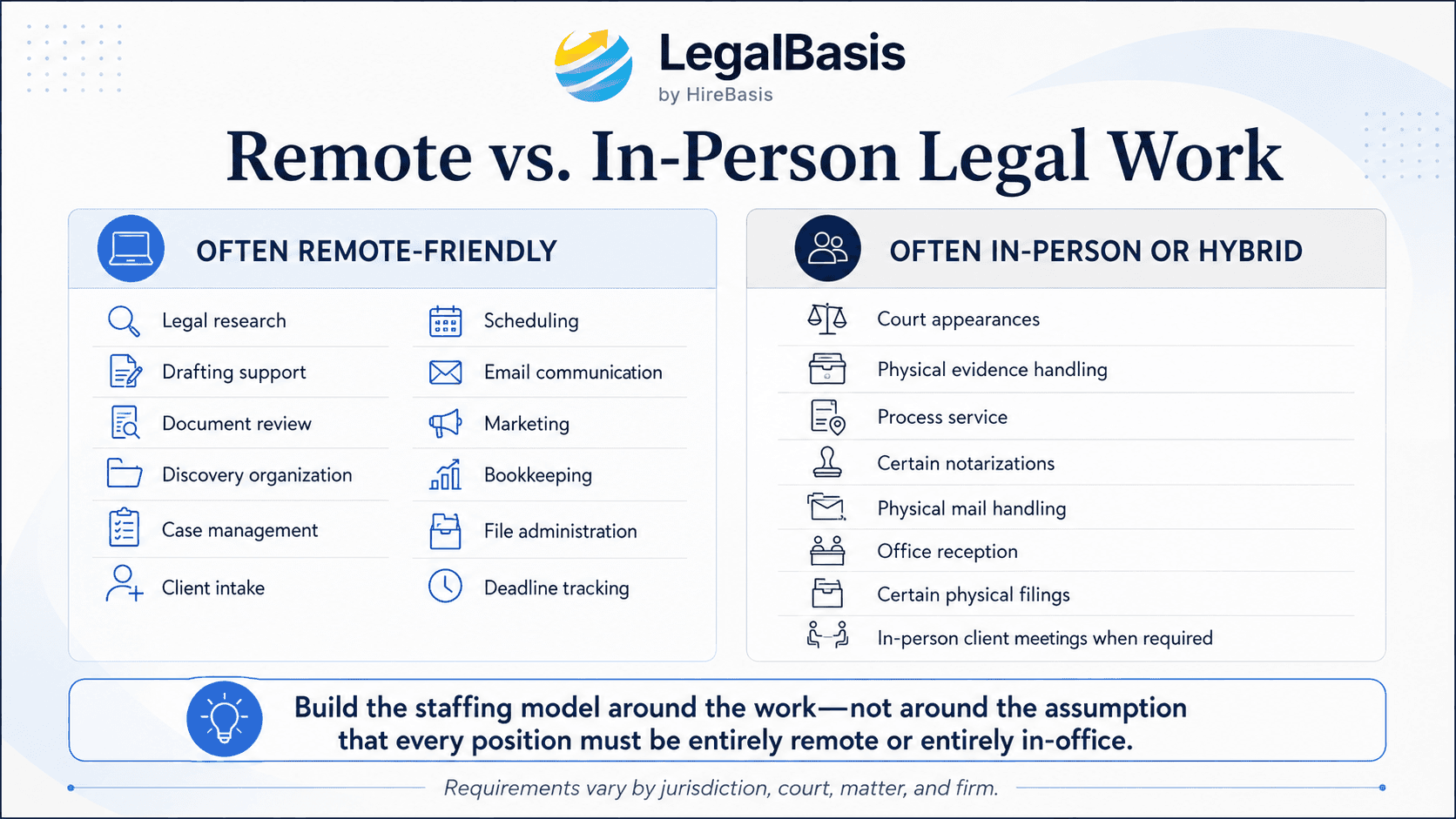 LegalBasis
by HireBasis

Remote vs. In-Person Legal Work

OFTEN REMOTE-FRIENDLY

Legal research
Drafting support
Document review
Discovery organization
Case management
Client intake

Scheduling
Email communication
Marketing
Bookkeeping
File administration
Deadline tracking

OFTEN IN-PERSON OR HYBRID

Court appearances
Physical evidence handling
Process service
Certain notarizations
Physical mail handling
Office reception
Certain physical filings
In-person client meetings when required

Build the staffing model around the work—not around the assumption that every position must be entirely remote or entirely in-office.

Requirements vary by jurisdiction, court, matter, and firm.